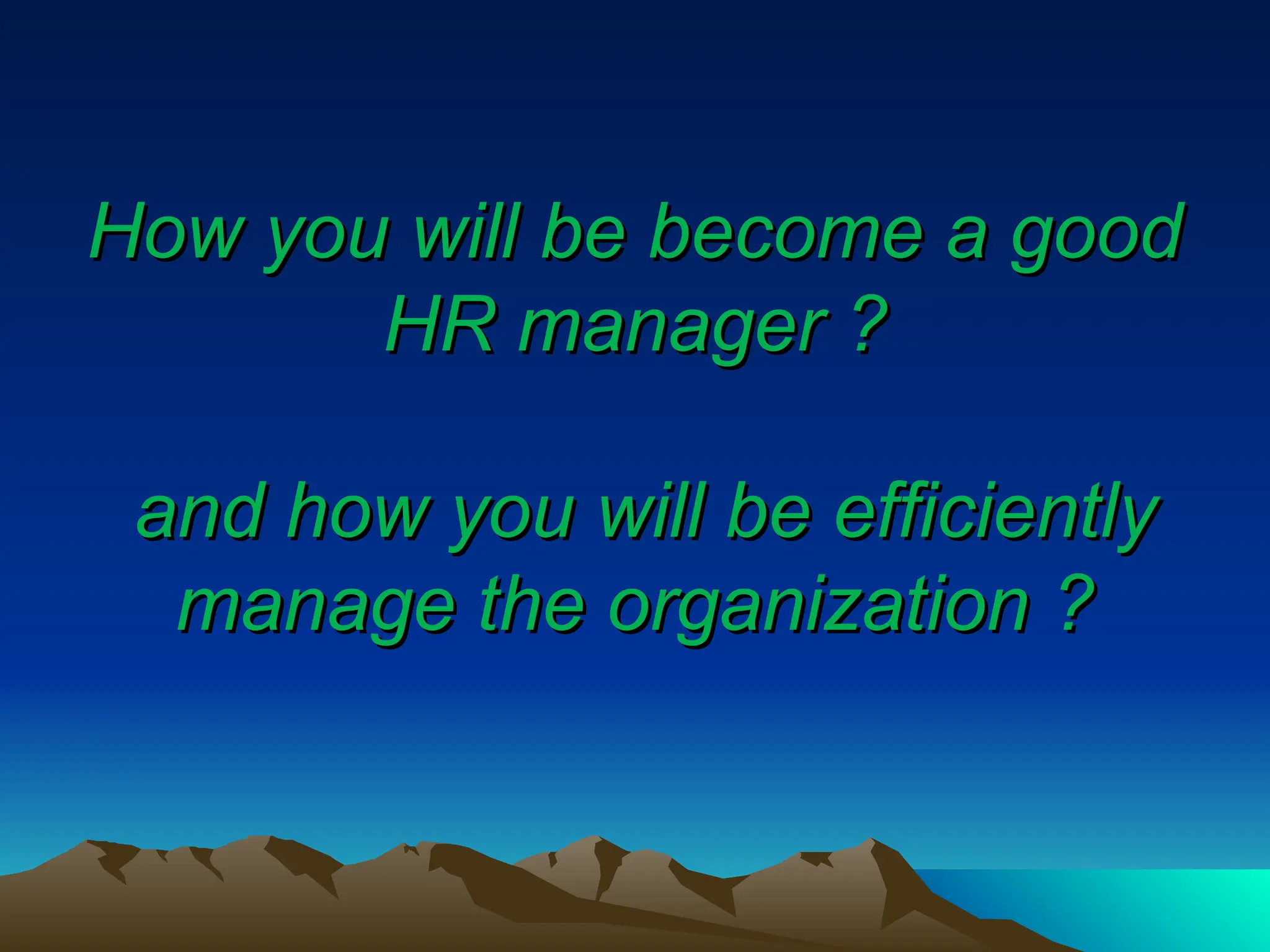 How you will be become a good HR manager ?

and how you will be efficiently manage the organization ?